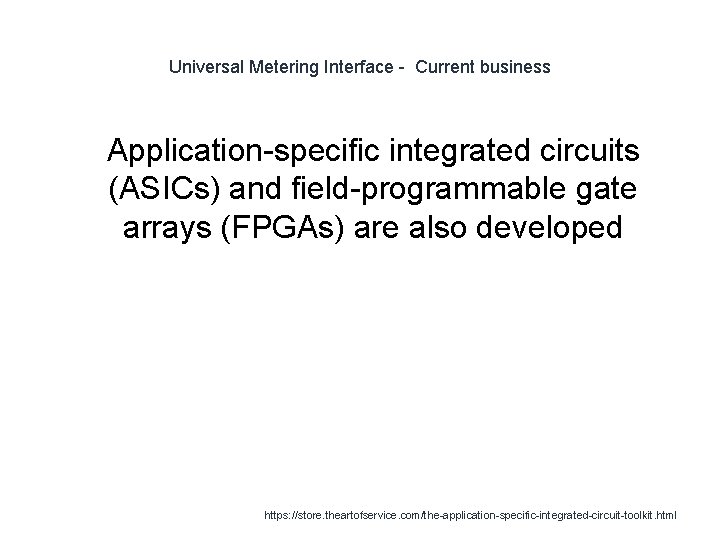 Universal Metering Interface - Current business

Application-specific integrated circuits (ASICs) and field-programmable gate arrays (FPGAs) are also developed

https://store.theartofservice.com/the-application-specific-integrated-circuit-toolkit.html